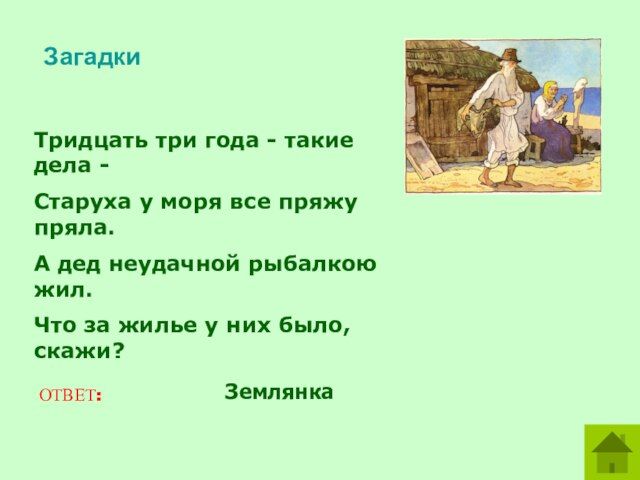 Загадки

Тридцать три года - такие дела -

Старуха у моря все пряжу пряла.

А дед неудачной рыбалкою жил.

Что за жилье у них было, скажи?

ОТВЕТ: Землянка